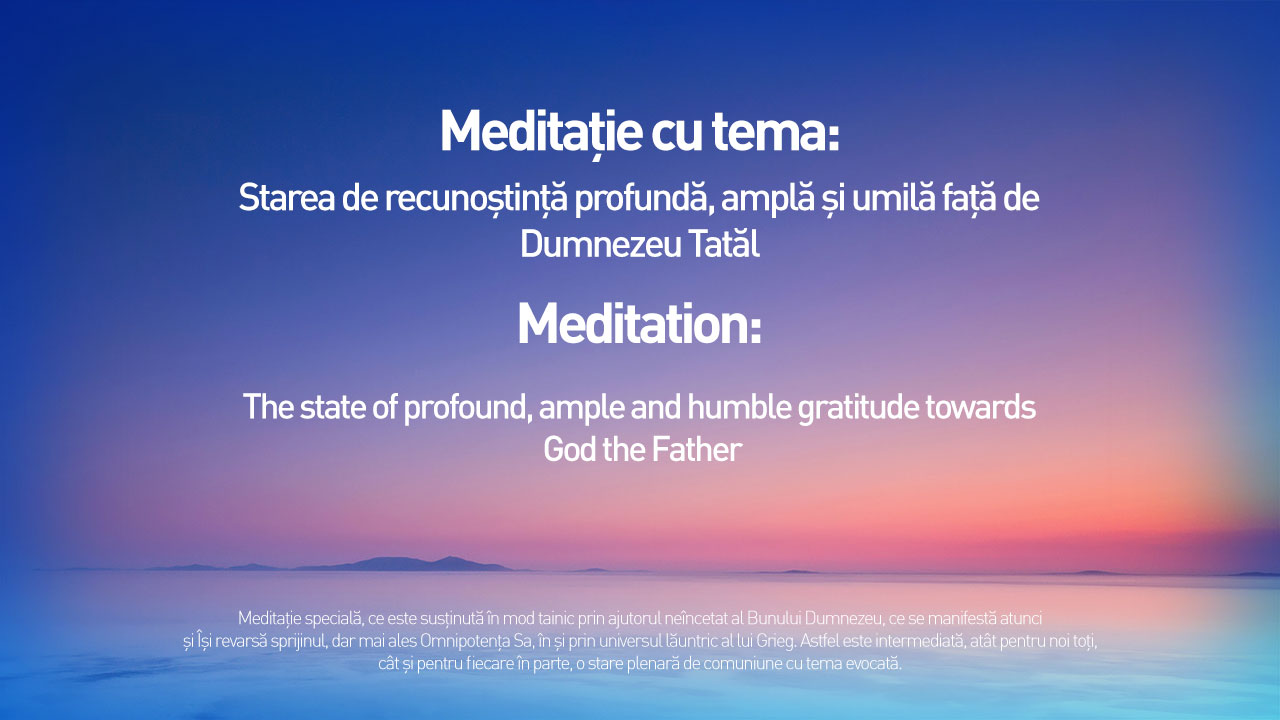 Meditație cu tema:

Starea de recunoștință profundă, amplă și umilă față de Dumnezeu Tatăl

Meditation:

The state of profound, ample and humble gratitude towards God the Father

Meditație specială, ce este susținută în mod tainic prin ajutorul neîncetat al Bunului Dumnezeu, ce se manifestă atunci și Își revarsă sprijinul, dar mai ales Omnipotența Sa, în și prin universul lăuntric al lui Grieg. Astfel este intermediată, atât pentru noi toți, cât și pentru fiecare în parte, o stare plenară de comuniune cu tema evocată.